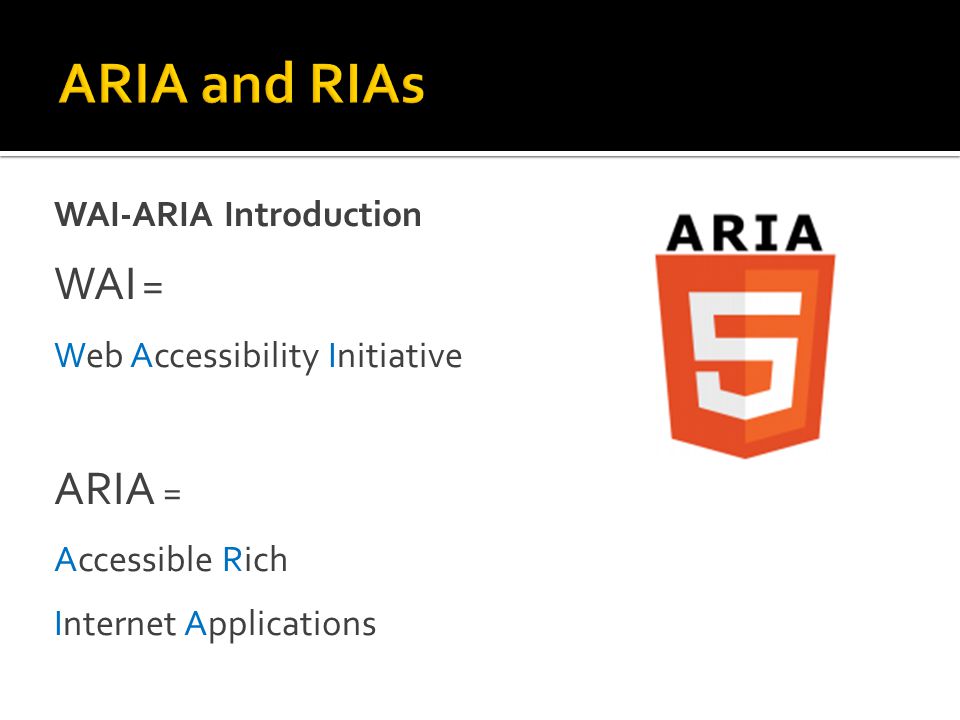 ARIA and RIAs

WAI-ARIA Introduction

WAI =

Web Accessibility Initiative

ARIA =

Accessible Rich

Internet Applications

ARIA

5